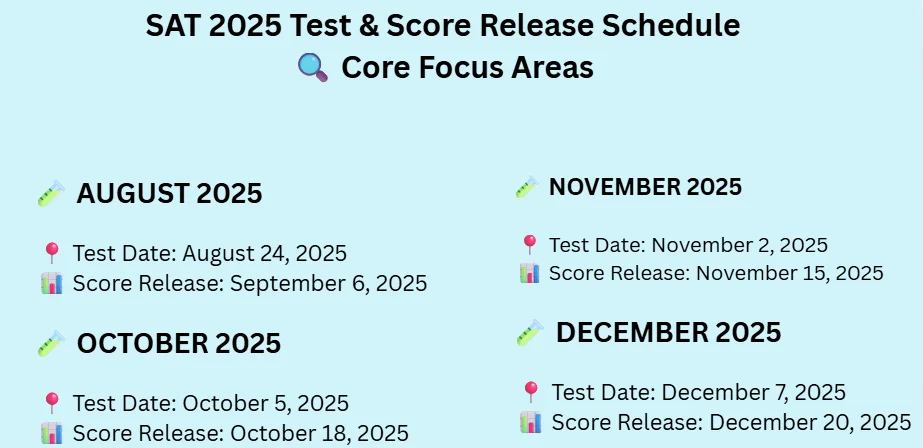 SAT 2025 Test & Score Release Schedule
🔍 Core Focus Areas

🧪 AUGUST 2025

📍 Test Date: August 24, 2025
📊 Score Release: September 6, 2025

🧪 OCTOBER 2025

📍 Test Date: October 5, 2025
📊 Score Release: October 18, 2025

🧪 NOVEMBER 2025

📍 Test Date: November 2, 2025
📊 Score Release: November 15, 2025

🧪 DECEMBER 2025

📍 Test Date: December 7, 2025
📊 Score Release: December 20, 2025